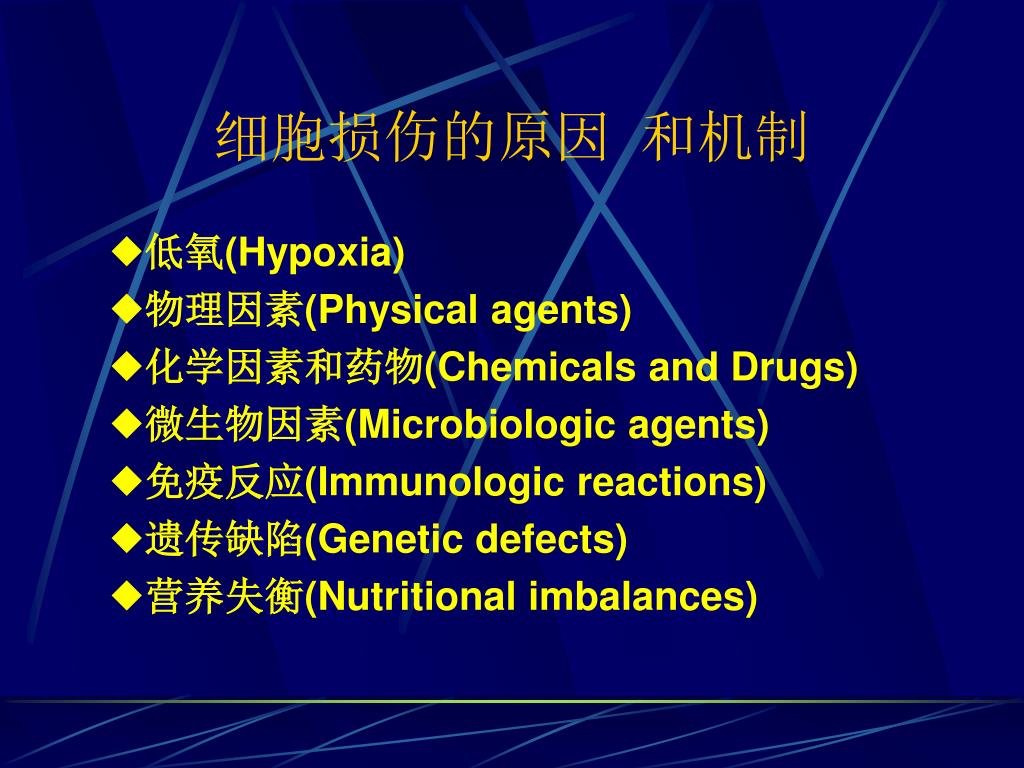 细胞损伤的原因 和机制

◆低氧(Hypoxia)
◆物理因素(Physical agents)
◆化学因素和药物(Chemicals and Drugs)
◆微生物因素(Microbiologic agents)
◆免疫反应(Immunologic reactions)
◆遗传缺陷(Genetic defects)
◆营养失衡(Nutritional imbalances)